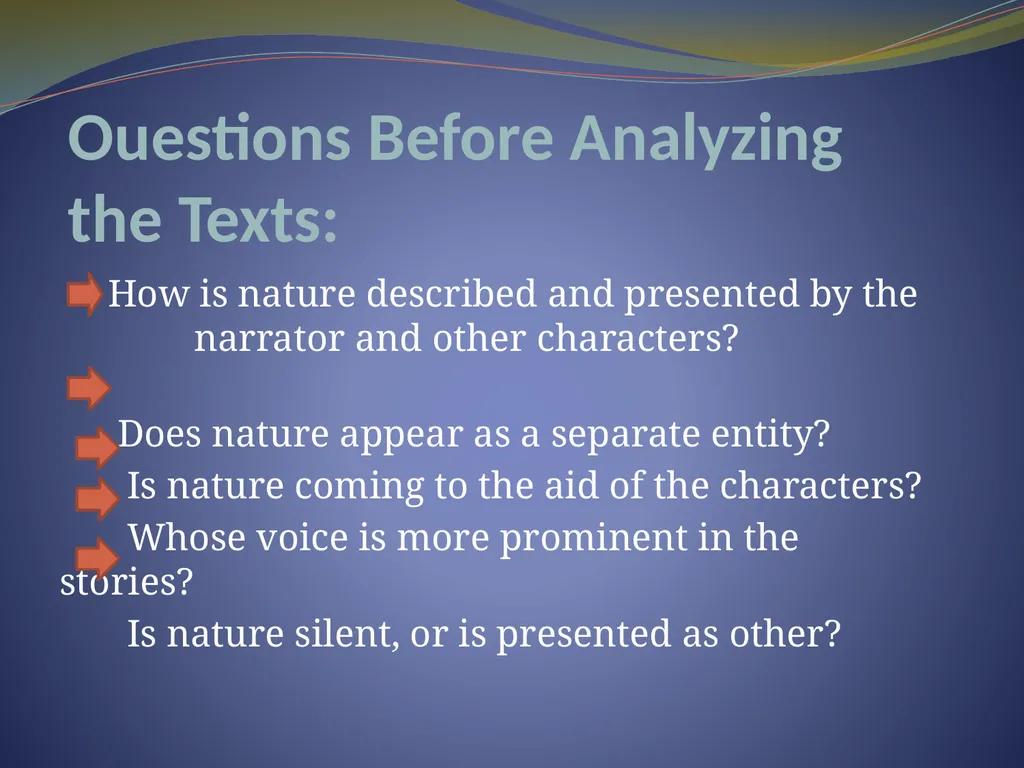 Ouestions Before Analyzing the Texts:

How is nature described and presented by the narrator and other characters?

Does nature appear as a separate entity?

Is nature coming to the aid of the characters?

Whose voice is more prominent in the stories?

Is nature silent, or is presented as other?